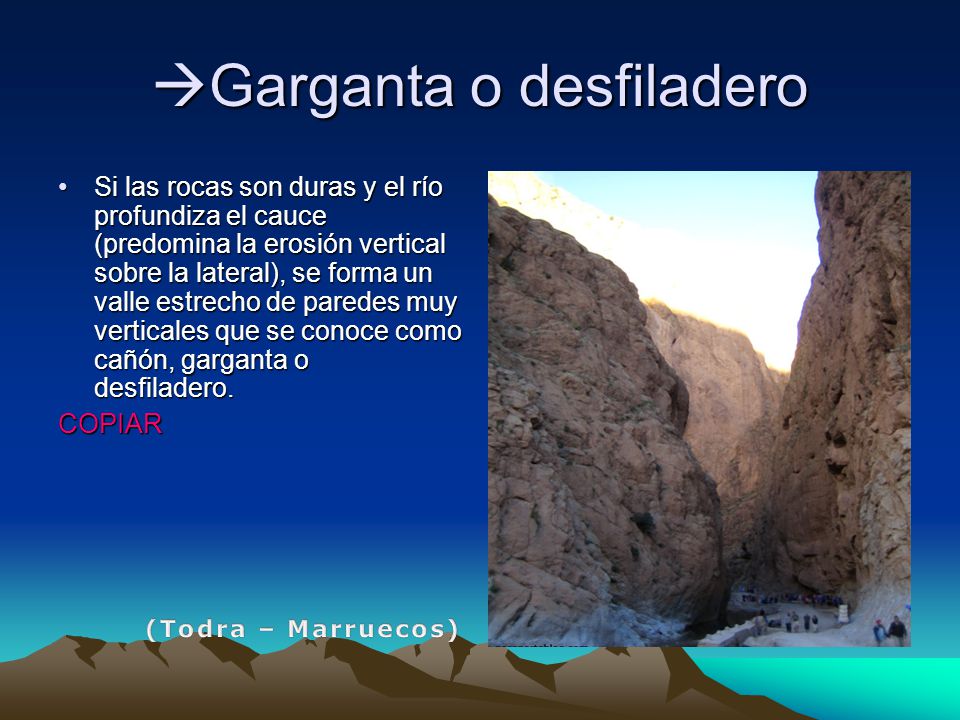 →Garganta o desfiladero

• Si las rocas son duras y el río profundiza el cauce (predomina la erosión vertical sobre la lateral), se forma un valle estrecho de paredes muy verticales que se conoce como cañón, garganta o desfiladero.

COPIAR

(Todra – Marruecos)